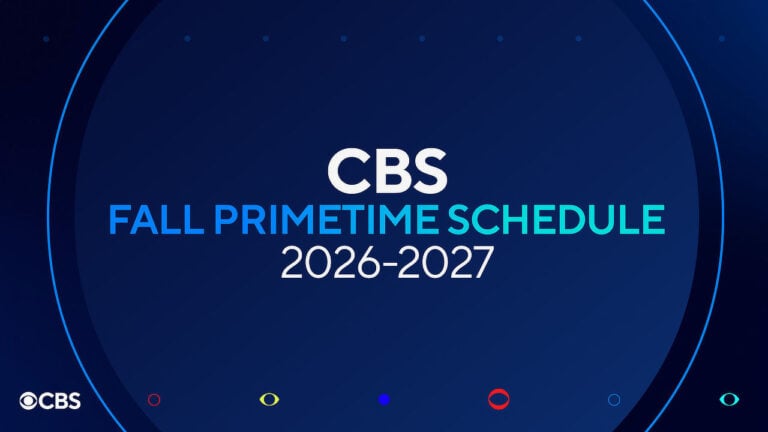 CBS
FALL PRIMETIME SCHEDULE
2026-2027

CBS